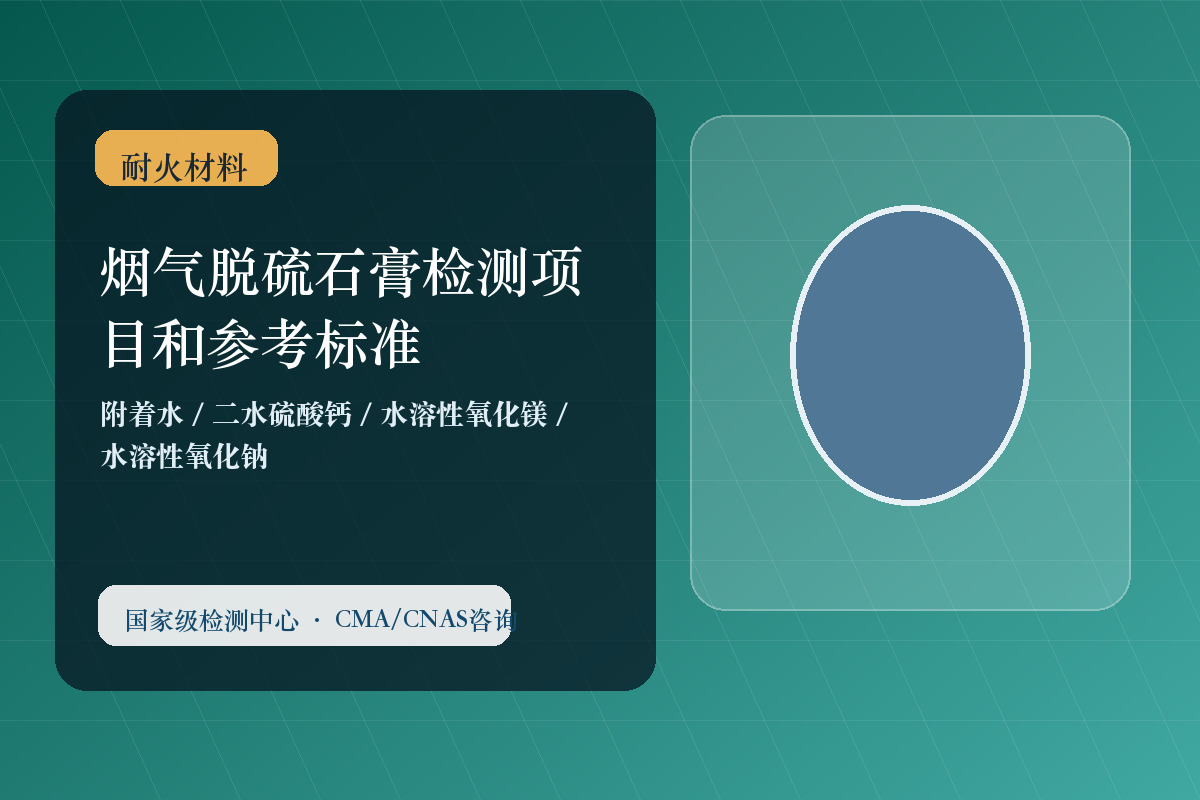 耐火材料

烟气脱硫石膏检测项目和参考标准

附着水 / 二水硫酸钙 / 水溶性氧化镁 / 水溶性氧化钠

国家级检测中心 · CMA/CNAS咨询